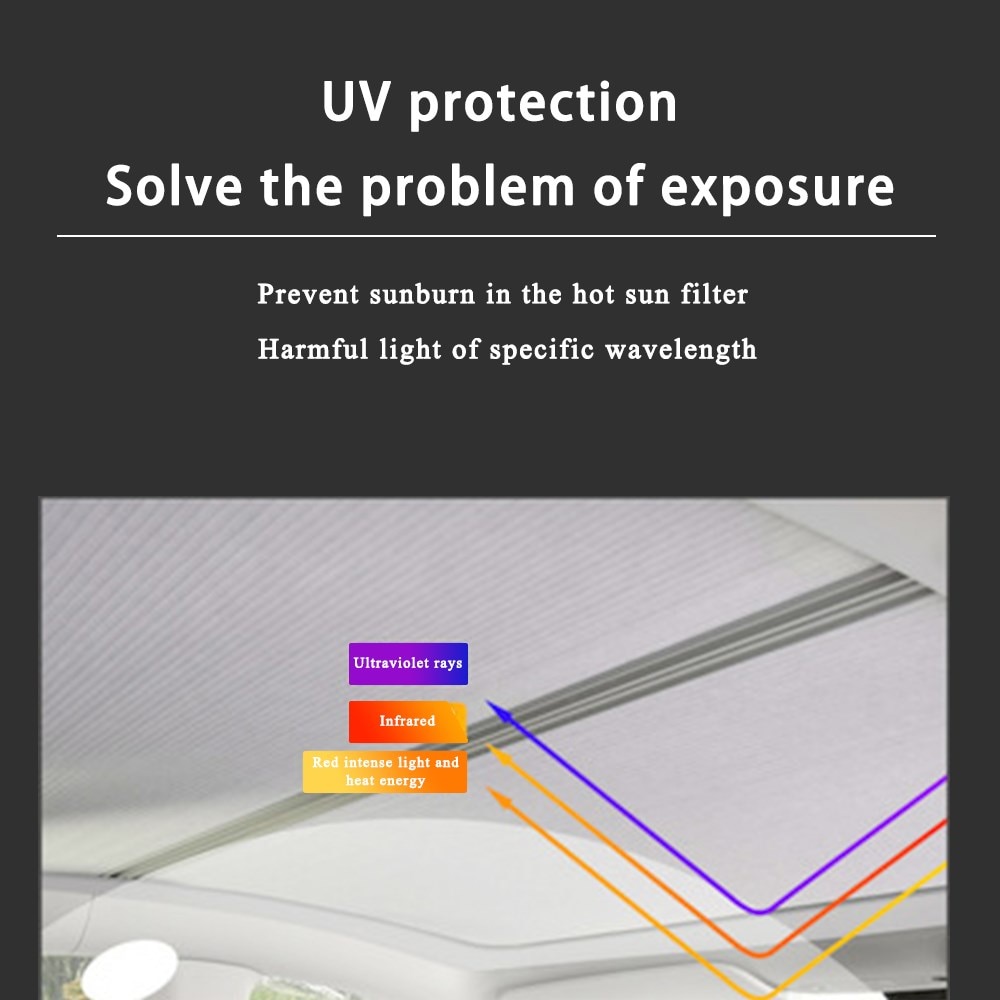 UV protection
Solve the problem of exposure

Prevent sunburn in the hot sun filter
Harmful light of specific wavelength

Ultraviolet rays
Infrared
Red intense light and heat energy